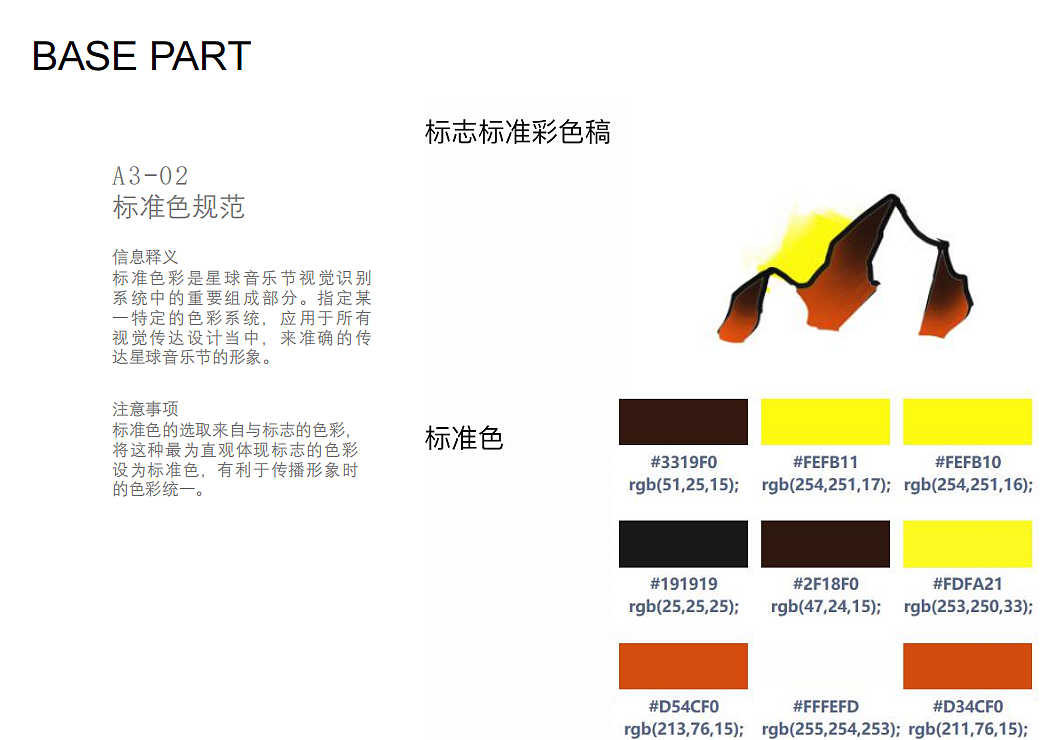 BASE PART

A3-02
标准色规范

信息释义
标准色彩是星球音乐节视觉识别系统中的重要组成部分。指定某一特定的色彩系统，应用于所有视觉传达设计当中，来准确的传达星球音乐节的形象。

注意事项
标准色的选取来自与标志的色彩，将这种最为直观体现标志的色彩设为标准色，有利于传播形象时的色彩统一。

标志标准彩色稿

标准色

#3319F0
rgb(51,25,15);

#FEFB11
rgb(254,251,17);

#FEFB10
rgb(254,251,16);

#191919
rgb(25,25,25);

#2F18F0
rgb(47,24,15);

#FDFA21
rgb(253,250,33);

#D54CF0
rgb(213,76,15);

#FFFEFD
rgb(255,254,253);

#D34CF0
rgb(211,76,15);